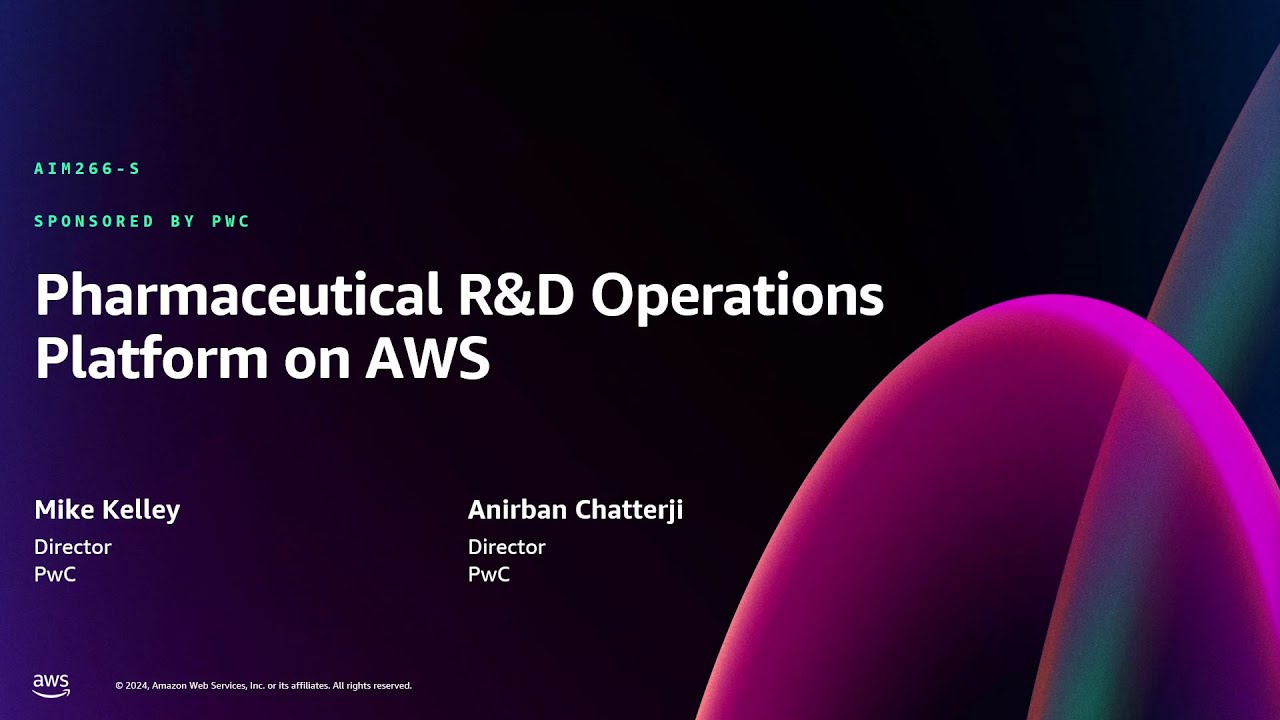 AIM266-S

SPONSORED BY PWC

Pharmaceutical R&D Operations Platform on AWS

Mike Kelley
Director
PwC

Anirban Chatterji
Director
PwC

aws

© 2024, Amazon Web Services, Inc. or its affiliates. All rights reserved.